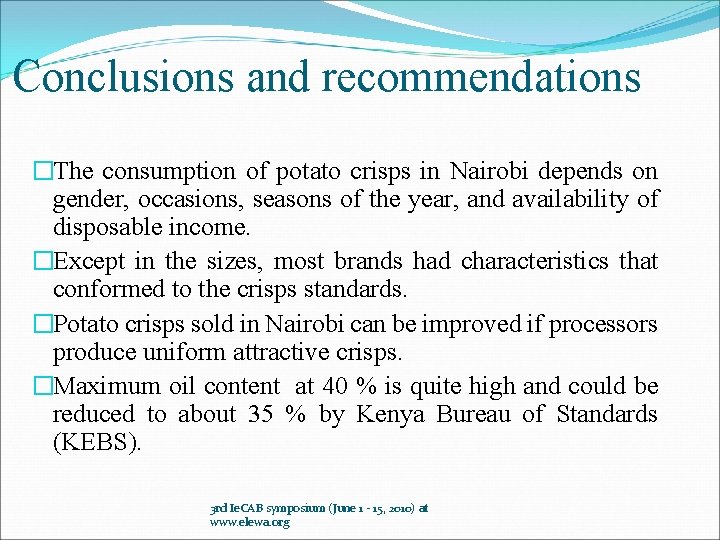 Conclusions and recommendations

□The consumption of potato crisps in Nairobi depends on gender, occasions, seasons of the year, and availability of disposable income.

□Except in the sizes, most brands had characteristics that conformed to the crisps standards.

□Potato crisps sold in Nairobi can be improved if processors produce uniform attractive crisps.

□Maximum oil content at 40 % is quite high and could be reduced to about 35 % by Kenya Bureau of Standards (KEBS).

3rd IeCAB symposium (June 1 - 15, 2010) at www.elewa.org